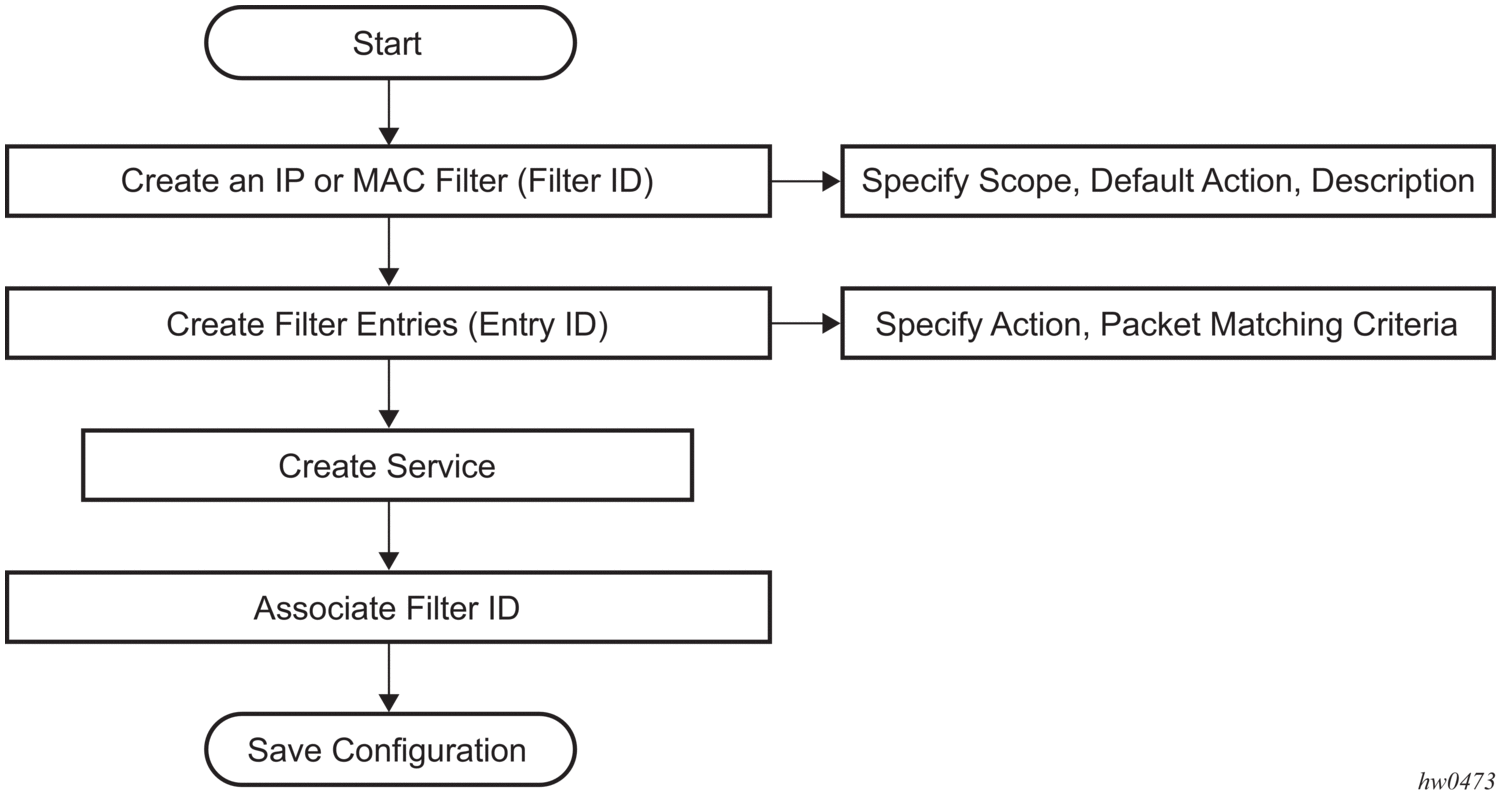 Start

Create an IP or MAC Filter (Filter ID)

Specify Scope, Default Action, Description

Create Filter Entries (Entry ID)

Specify Action, Packet Matching Criteria

Create Service

Associate Filter ID

Save Configuration

hw0473